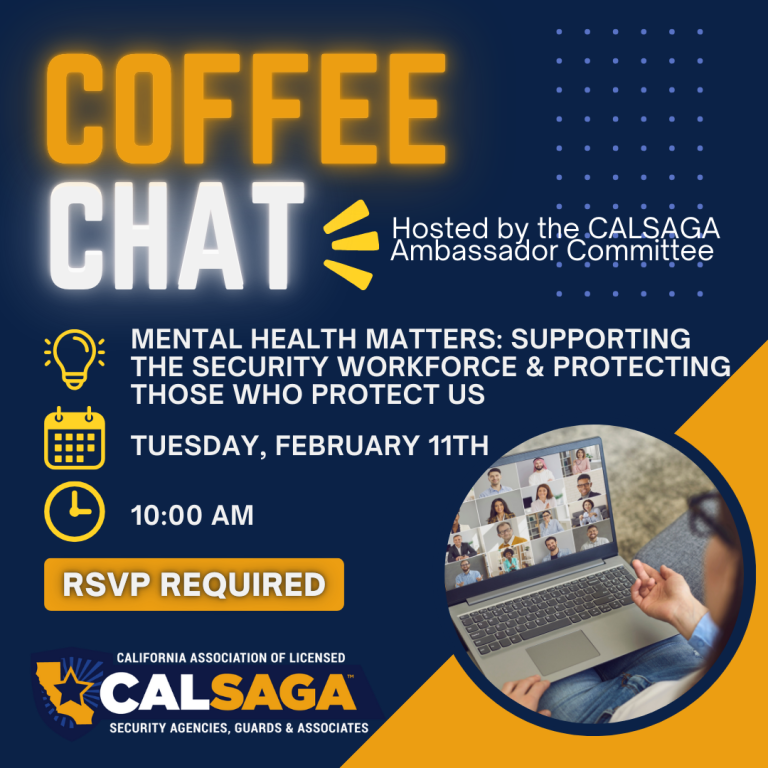 COFFEE CHAT

Hosted by the CALSAGA Ambassador Committee

MENTAL HEALTH MATTERS: SUPPORTING THE SECURITY WORKFORCE & PROTECTING THOSE WHO PROTECT US

TUESDAY, FEBRUARY 11TH

10:00 AM

RSVP REQUIRED

CALIFORNIA ASSOCIATION OF LICENSED
CALSAGA™
SECURITY AGENCIES, GUARDS & ASSOCIATES